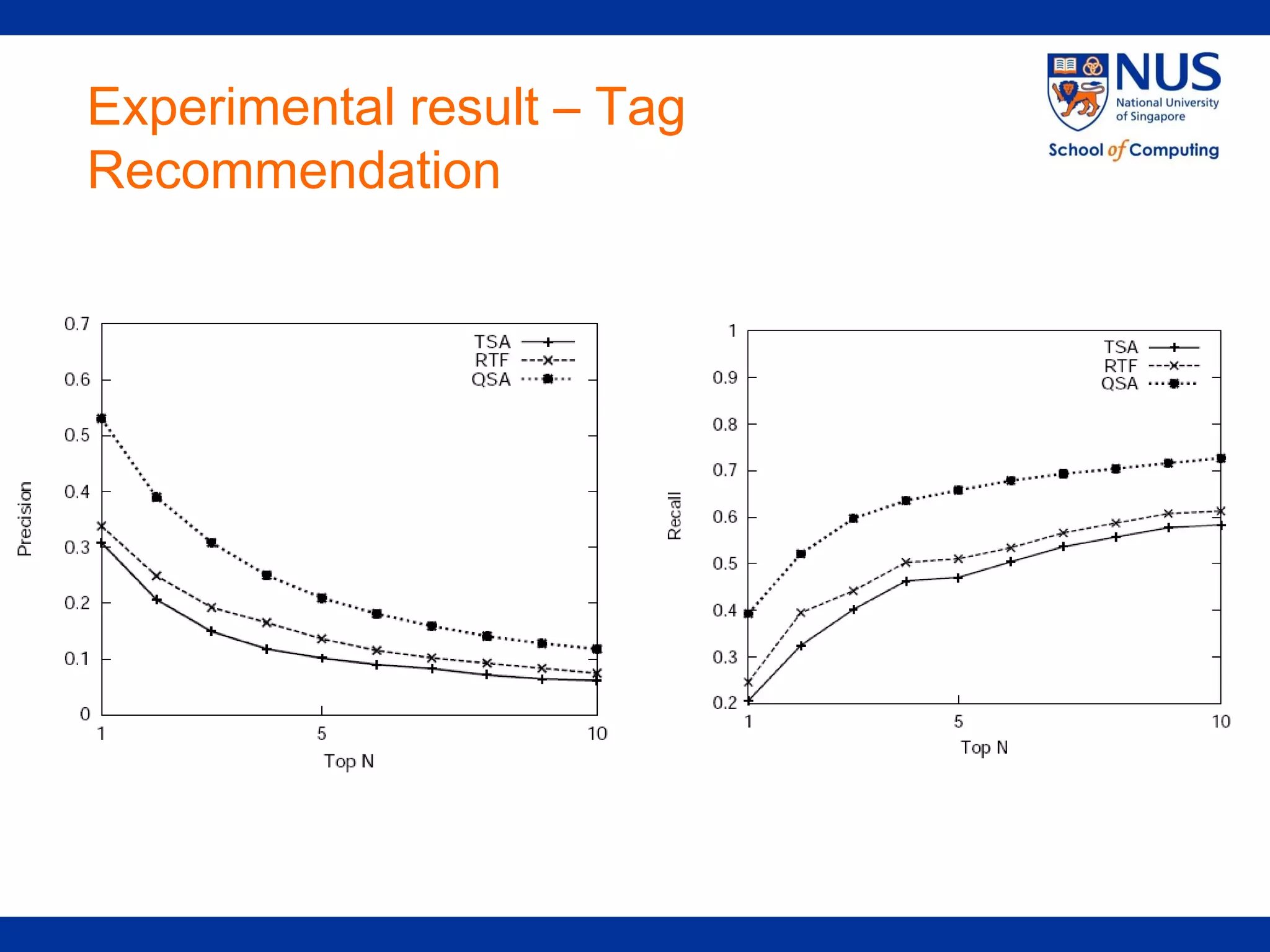 Experimental result – Tag Recommendation

NUS
National University of Singapore
School of Computing

0.7
0.6
0.5
0.4
0.3
0.2
0.1
0
Precision
TSA
RTF
QSA
1
5
10
Top N

1
0.9
0.8
0.7
0.6
0.5
0.4
0.3
0.2
Recall
TSA
RTF
QSA
1
5
10
Top N